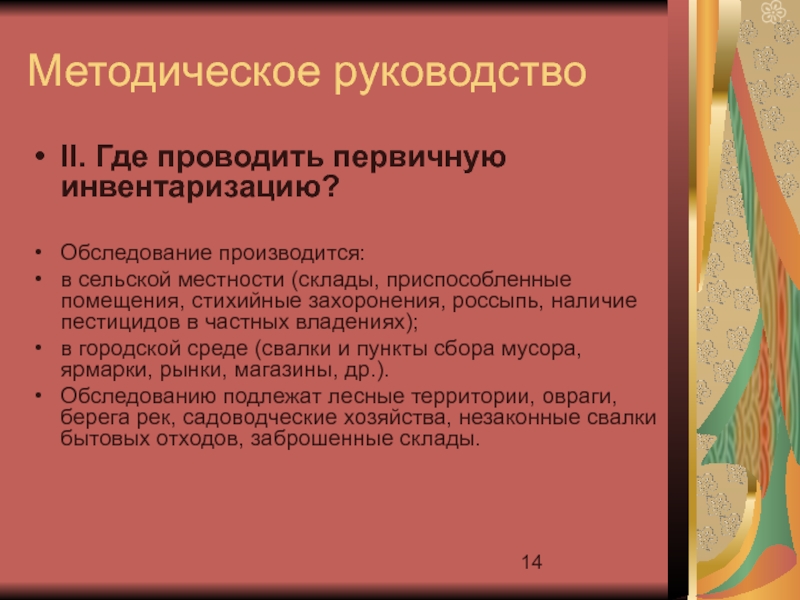 Методическое руководство

• II. Где проводить первичную инвентаризацию?

• Обследование производится:
• в сельской местности (склады, приспособленные помещения, стихийные захоронения, россыпь, наличие пестицидов в частных владениях);
• в городской среде (свалки и пункты сбора мусора, ярмарки, рынки, магазины, др.).
• Обследованию подлежат лесные территории, овраги, берега рек, садоводческие хозяйства, незаконные свалки бытовых отходов, заброшенные склады.

14